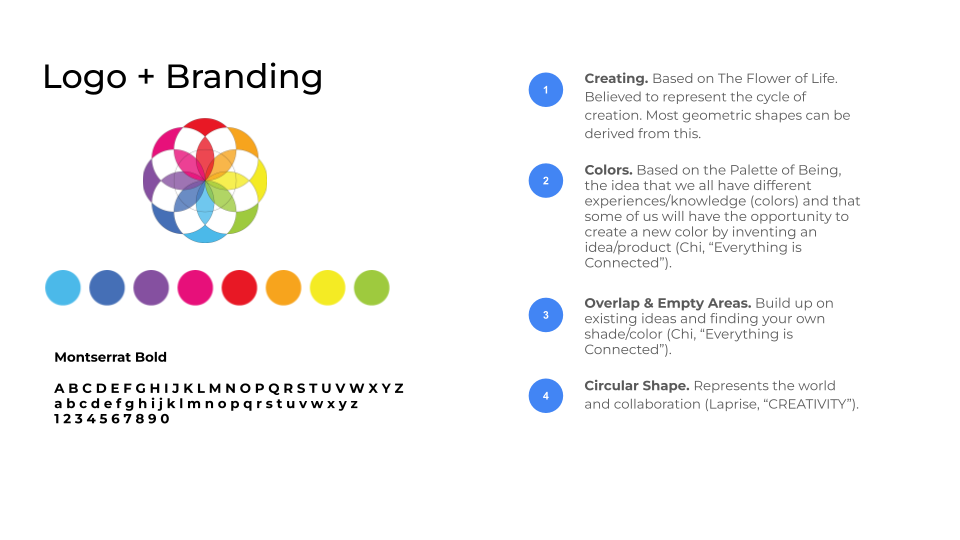 Logo + Branding

Montserrat Bold

A B C D E F G H I J K L M N O P Q R S T U V W X Y Z
a b c d e f g h i j k l m n o p q r s t u v w x y z
1 2 3 4 5 6 7 8 9 0

1 **Creating.** Based on The Flower of Life. Believed to represent the cycle of creation. Most geometric shapes can be derived from this.

2 **Colors.** Based on the Palette of Being, the idea that we all have different experiences/knowledge (colors) and that some of us will have the opportunity to create a new color by inventing an idea/product (Chi, “Everything is Connected”).

3 **Overlap & Empty Areas.** Build up on existing ideas and finding your own shade/color (Chi, “Everything is Connected”).

4 **Circular Shape.** Represents the world and collaboration (Laprise, “CREATIVITY”).